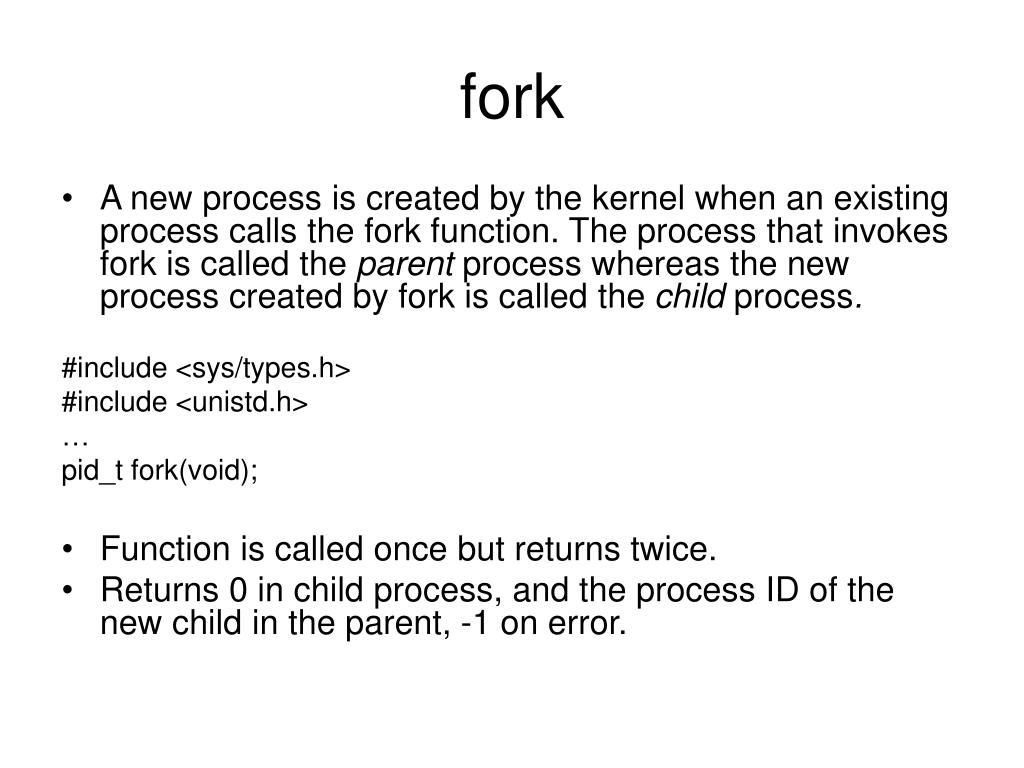 fork

• A new process is created by the kernel when an existing process calls the fork function. The process that invokes fork is called the parent process whereas the new process created by fork is called the child process.

#include <sys/types.h>
#include <unistd.h>
…
pid_t fork(void);

• Function is called once but returns twice.
• Returns 0 in child process, and the process ID of the new child in the parent, -1 on error.